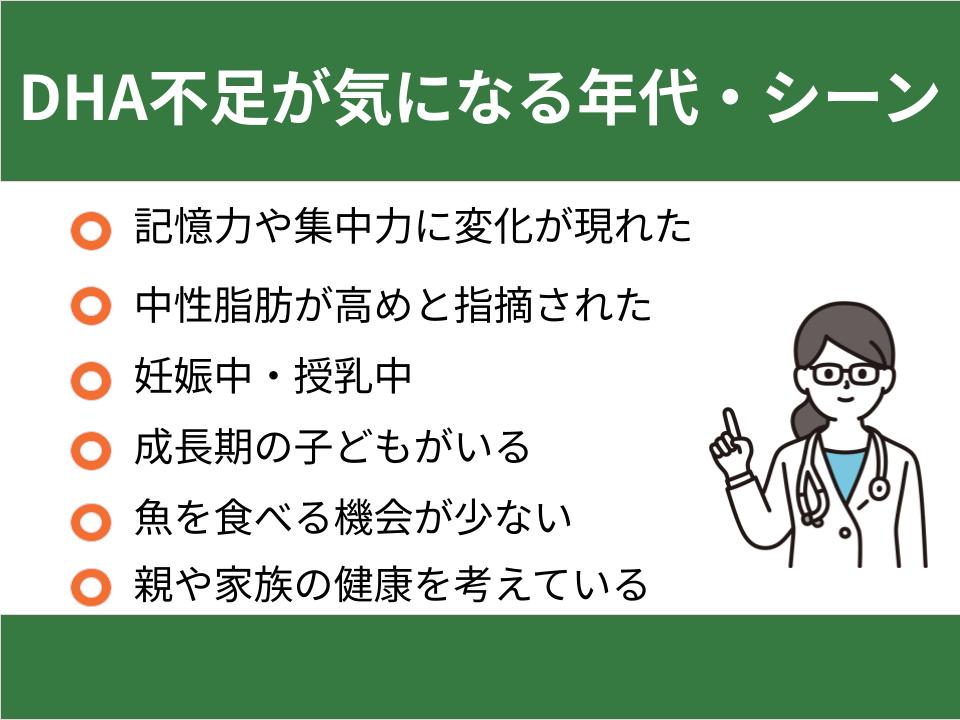 DHA不足が気になる年代・シーン

記憶力や集中力に変化が現れた

中性脂肪が高めと指摘された

妊娠中・授乳中

成長期の子どもがいる

魚を食べる機会が少ない

親や家族の健康を考えている